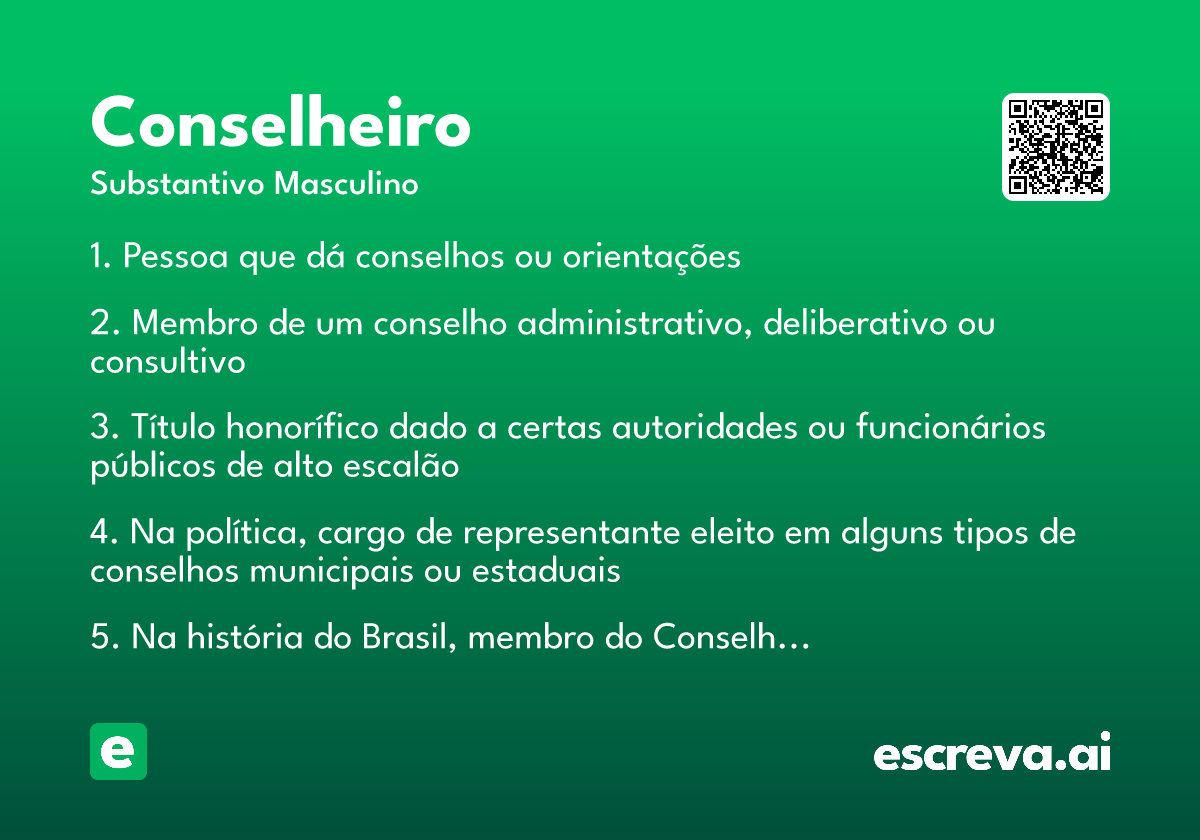 Conselheiro
Substantivo Masculino

1. Pessoa que dá conselhos ou orientações

2. Membro de um conselho administrativo, deliberativo ou consultivo

3. Título honorífico dado a certas autoridades ou funcionários públicos de alto escalão

4. Na política, cargo de representante eleito em alguns tipos de conselhos municipais ou estaduais

5. Na história do Brasil, membro do Conselh…

e

escreva.ai